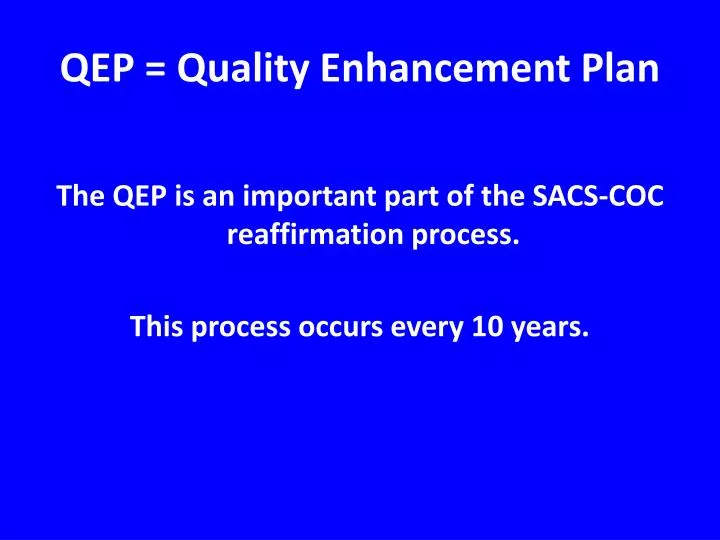 QEP = Quality Enhancement Plan

The QEP is an important part of the SACS-COC reaffirmation process.

This process occurs every 10 years.